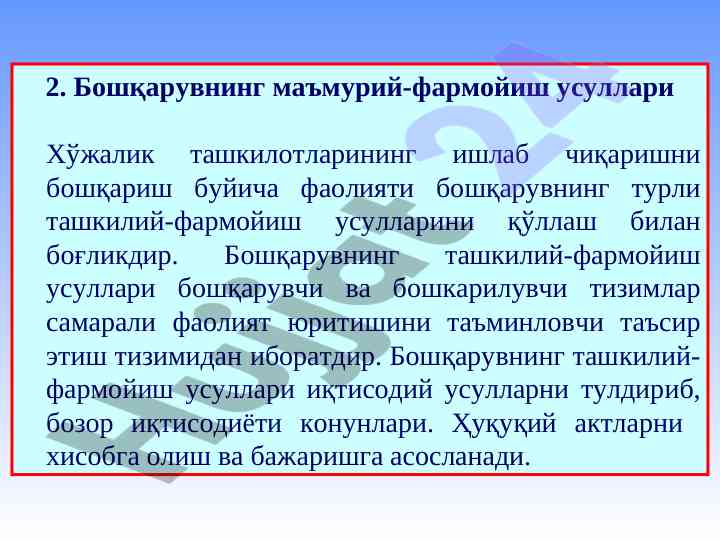 2. Бошқарувнинг маъмурий-фармойиш усуллари

Хўжалик ташкилотларининг ишлаб чиқаришни бошқариш буйича фаолияти бошқарувнинг турли ташкилий-фармойиш усулларини қўллаш билан боғликдир. Бошқарувнинг ташкилий-фармойиш усуллари бошқарувчи ва бошкарилувчи тизимлар самарали фаолият юритишини таъминловчи таъсир этиш тизимидан иборатдир. Бошқарувнинг ташкилий-фармойиш усуллари иқтисодий усулларни тулдириб, бозор иқтисодиёти конунлари. Ҳуқуқий актларни хисобга олиш ва бажаришга асосланади.

Hujjat24